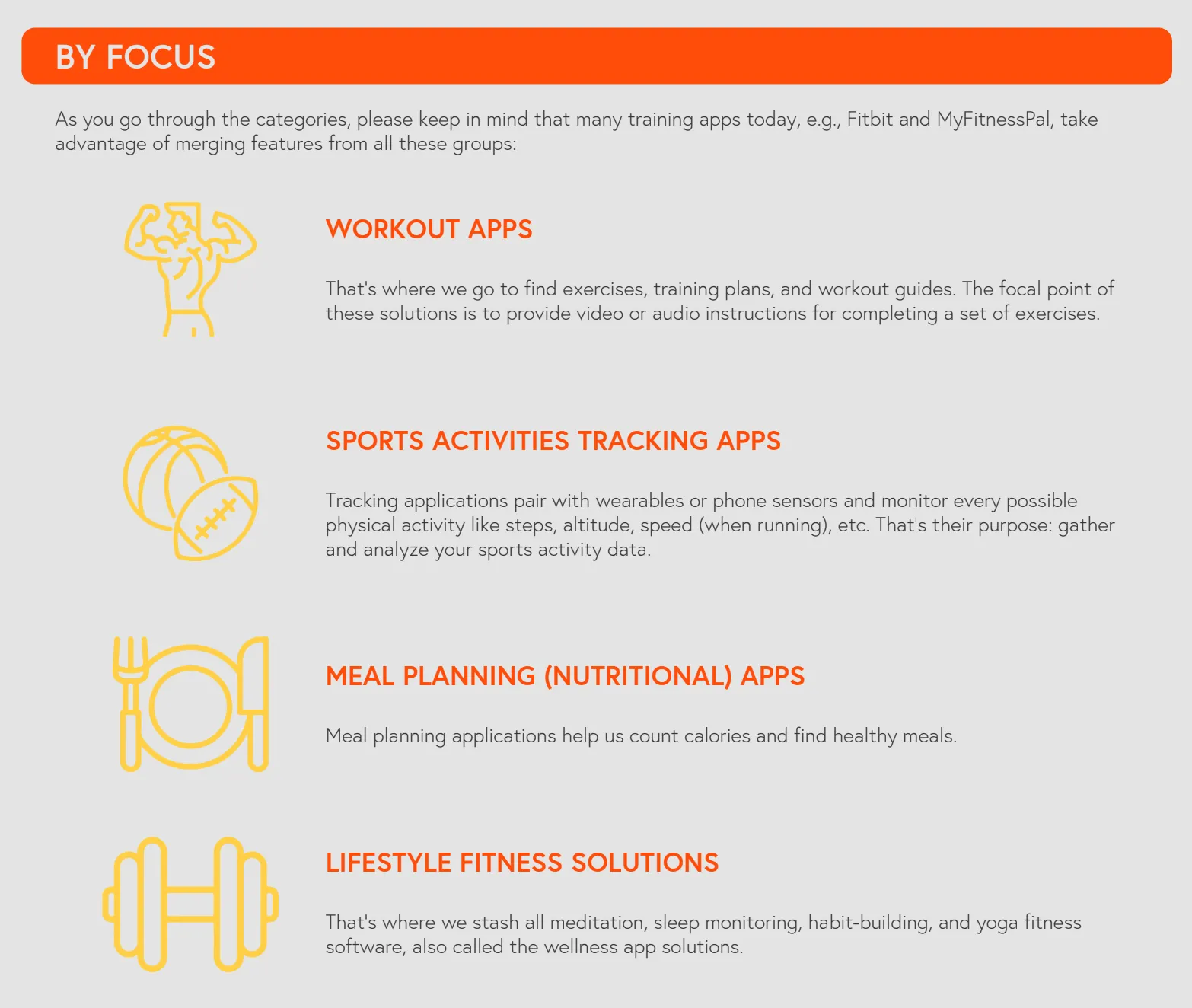 BY FOCUS

As you go through the categories, please keep in mind that many training apps today, e.g., Fitbit and MyFitnessPal, take advantage of merging features from all these groups:

WORKOUT APPS

That's where we go to find exercises, training plans, and workout guides. The focal point of these solutions is to provide video or audio instructions for completing a set of exercises.

SPORTS ACTIVITIES TRACKING APPS

Tracking applications pair with wearables or phone sensors and monitor every possible physical activity like steps, altitude, speed (when running), etc. That's their purpose: gather and analyze your sports activity data.

MEAL PLANNING (NUTRITIONAL) APPS

Meal planning applications help us count calories and find healthy meals.

LIFESTYLE FITNESS SOLUTIONS

That's where we stash all meditation, sleep monitoring, habit-building, and yoga fitness software, also called the wellness app solutions.